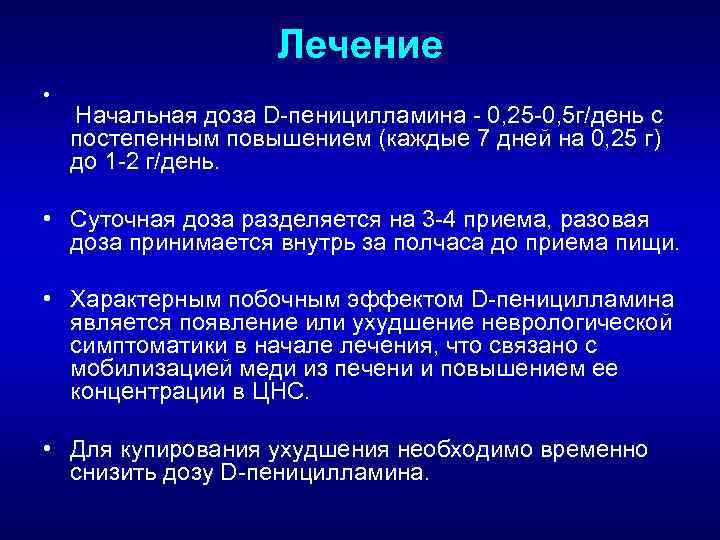 Лечение

•

Начальная доза D-пеницилламина - 0,25-0,5г/день с постепенным повышением (каждые 7 дней на 0,25 г) до 1-2 г/день.

• Суточная доза разделяется на 3-4 приема, разовая доза принимается внутрь за полчаса до приема пищи.

• Характерным побочным эффектом D-пеницилламина является появление или ухудшение неврологической симптоматики в начале лечения, что связано с мобилизацией меди из печени и повышением ее концентрации в ЦНС.

• Для купирования ухудшения необходимо временно снизить дозу D-пеницилламина.